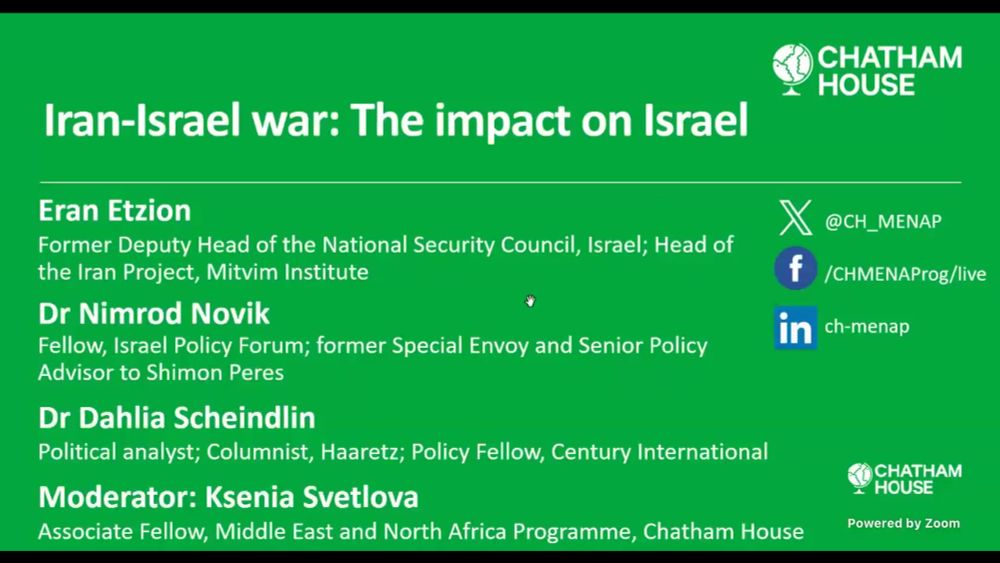 CHATHAM HOUSE

Iran-Israel war: The impact on Israel

Eran Etzion
Former Deputy Head of the National Security Council, Israel; Head of the Iran Project, Mitvim Institute

Dr Nimrod Novik
Fellow, Israel Policy Forum; former Special Envoy and Senior Policy Advisor to Shimon Peres

Dr Dahlia Scheindlin
Political analyst; Columnist, Haaretz; Policy Fellow, Century International

Moderator: Ksenia Svetlova
Associate Fellow, Middle East and North Africa Programme, Chatham House

@CH_MENAP

/CHMENAProg/live

ch-menap

CHATHAM HOUSE

Powered by Zoom